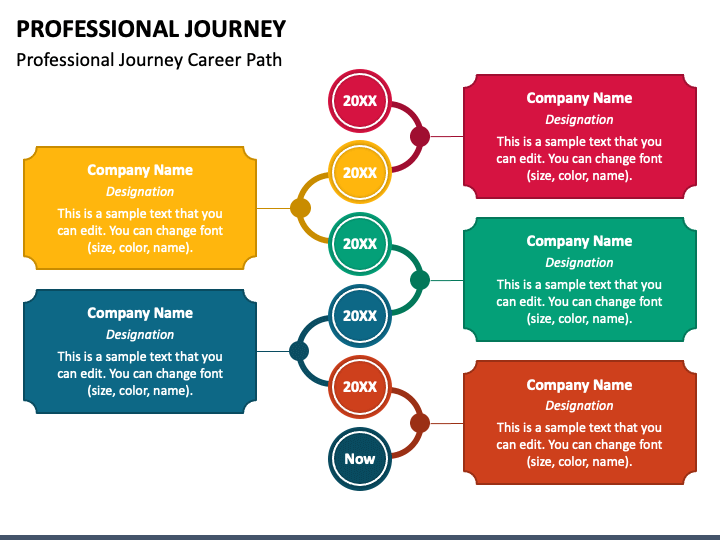 PROFESSIONAL JOURNEY

Professional Journey Career Path

20XX

Company Name

Designation

This is a sample text that you can edit. You can change font (size, color, name).

20XX

Company Name

Designation

This is a sample text that you can edit. You can change font (size, color, name).

20XX

Company Name

Designation

This is a sample text that you can edit. You can change font (size, color, name).

20XX

Company Name

Designation

This is a sample text that you can edit. You can change font (size, color, name).

20XX

Company Name

Designation

This is a sample text that you can edit. You can change font (size, color, name).

Now